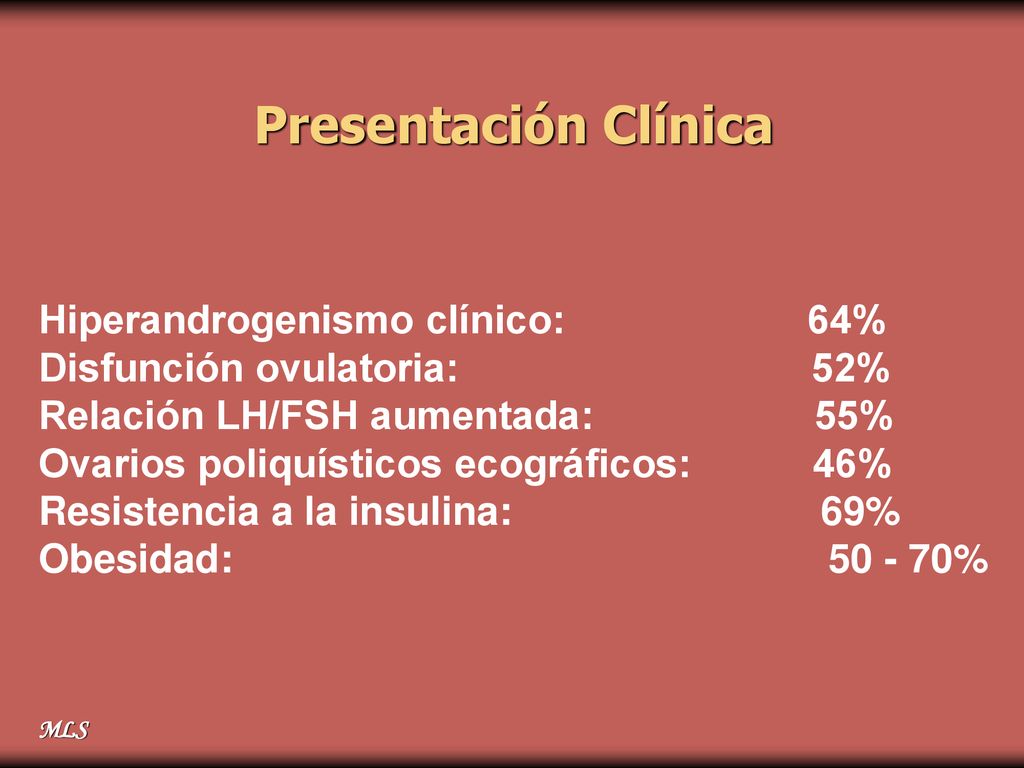 Presentación Clínica

Hiperandrogenismo clínico: 64%
Disfunción ovulatoria: 52%
Relación LH/FSH aumentada: 55%
Ovarios poliquísticos ecográficos: 46%
Resistencia a la insulina: 69%
Obesidad: 50 - 70%

MLS